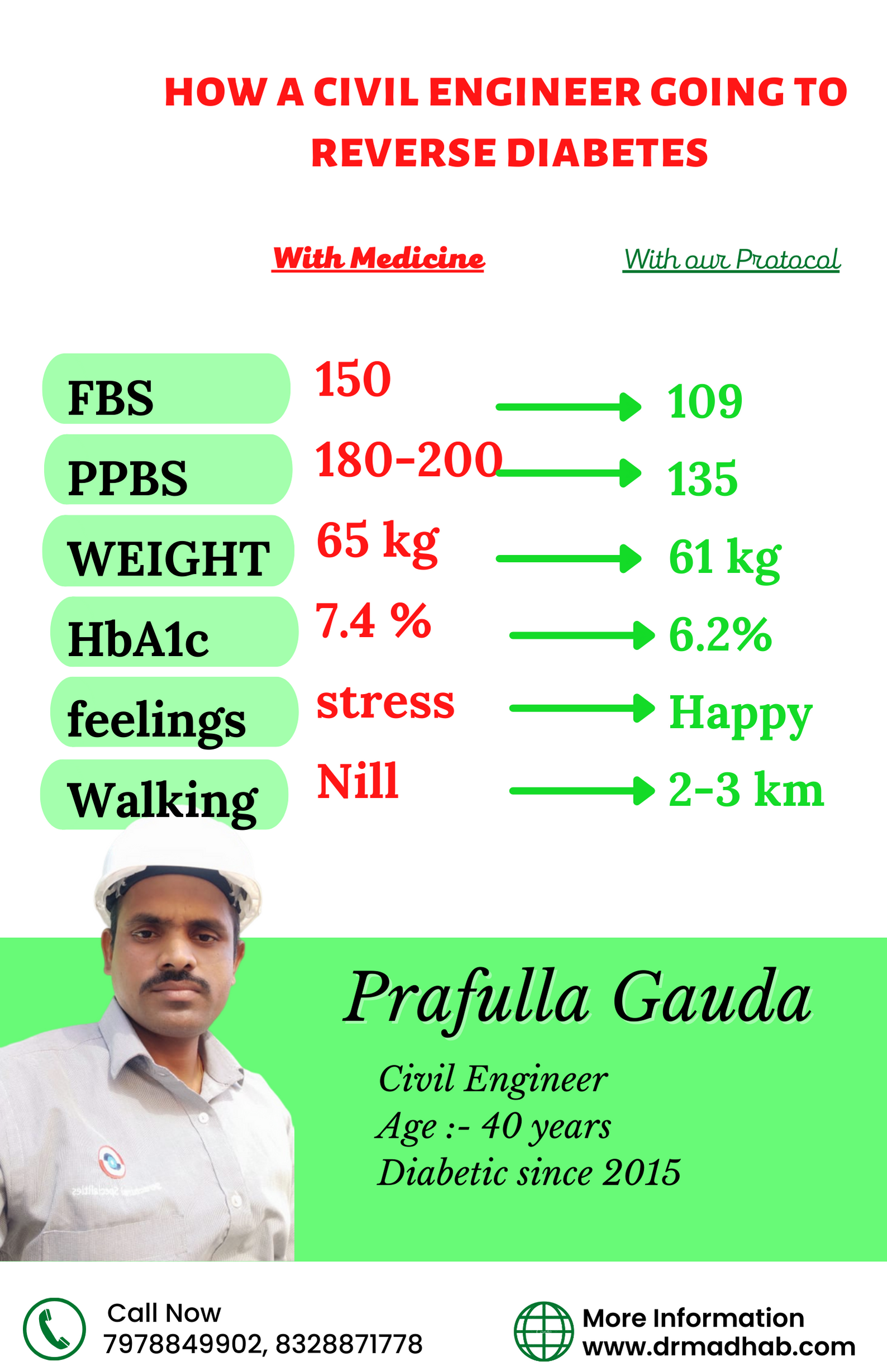 HOW A CIVIL ENGINEER GOING TO REVERSE DIABETES

| | With Medicine | With our Protocol |
|---|---|---|
| FBS | 150 | 109 |
| PPBS | 180-200 | 135 |
| WEIGHT | 65 kg | 61 kg |
| HbA1c | 7.4 % | 6.2% |
| feelings | stress | Happy |
| Walking | Nill | 2-3 km |

Prafulla Gauda

Civil Engineer
Age :- 40 years
Diabetic since 2015

Call Now
7978849902, 8328871778

More Information
www.drmadhab.com